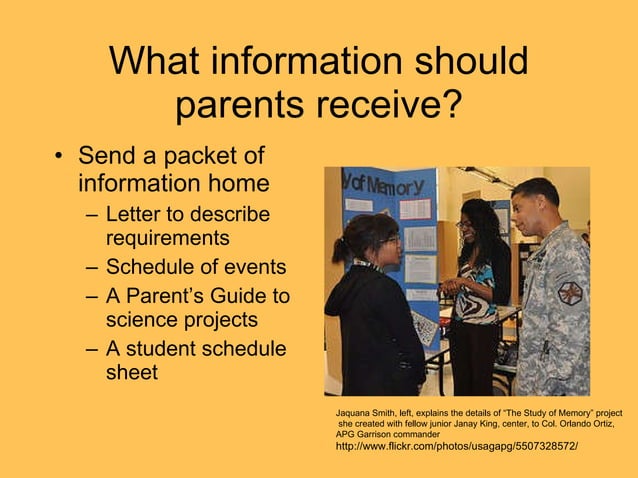 What information should parents receive?

• Send a packet of information home
– Letter to describe requirements
– Schedule of events
– A Parent's Guide to science projects
– A student schedule sheet

y of Memory

Jaquana Smith, left, explains the details of "The Study of Memory" project she created with fellow junior Janay King, center, to Col. Orlando Ortiz, APG Garrison commander
http://www.flickr.com/photos/usagapg/5507328572/